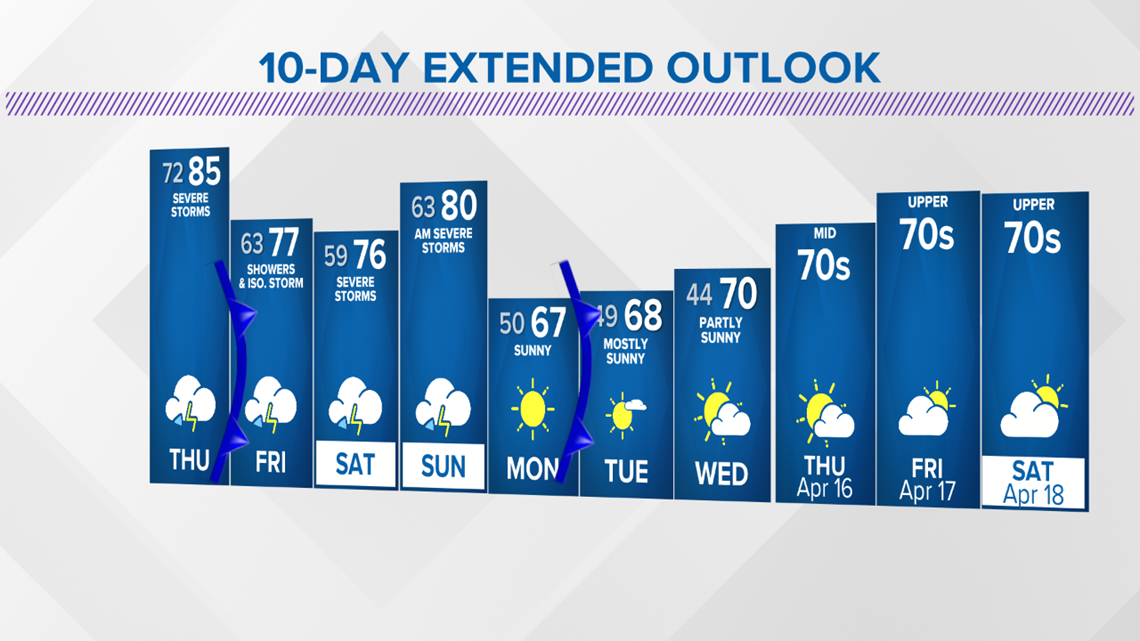 10-DAY EXTENDED OUTLOOK

72 85
SEVERE STORMS
THU

63 77
SHOWERS & ISO. STORM
FRI

59 76
SEVERE STORMS
SAT

63 80
AM SEVERE STORMS
SUN

50 67
SUNNY
MON

49 68
MOSTLY SUNNY
TUE

44 70
PARTLY SUNNY
WED

MID
70s
THU
Apr 16

UPPER
70s
FRI
Apr 17

UPPER
70s
SAT
Apr 18